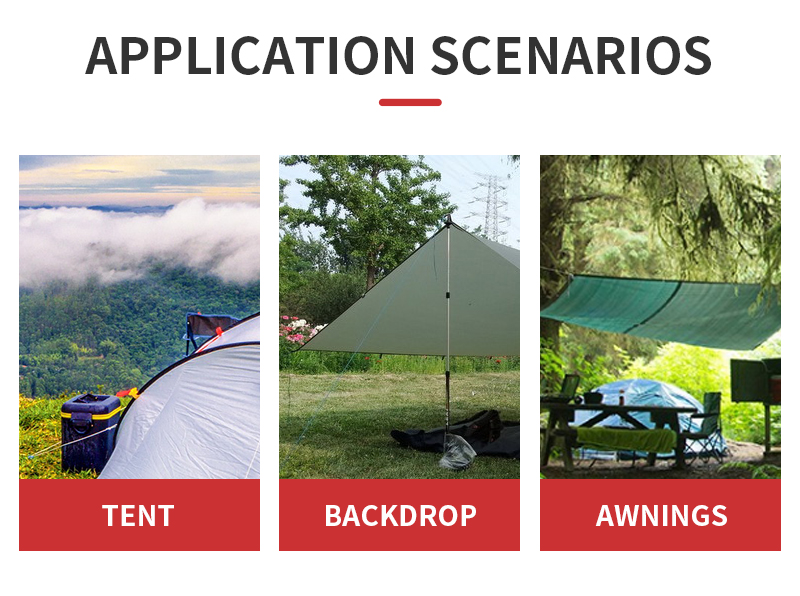 APPLICATION SCENARIOS

TENT

BACKDROP

AWNINGS